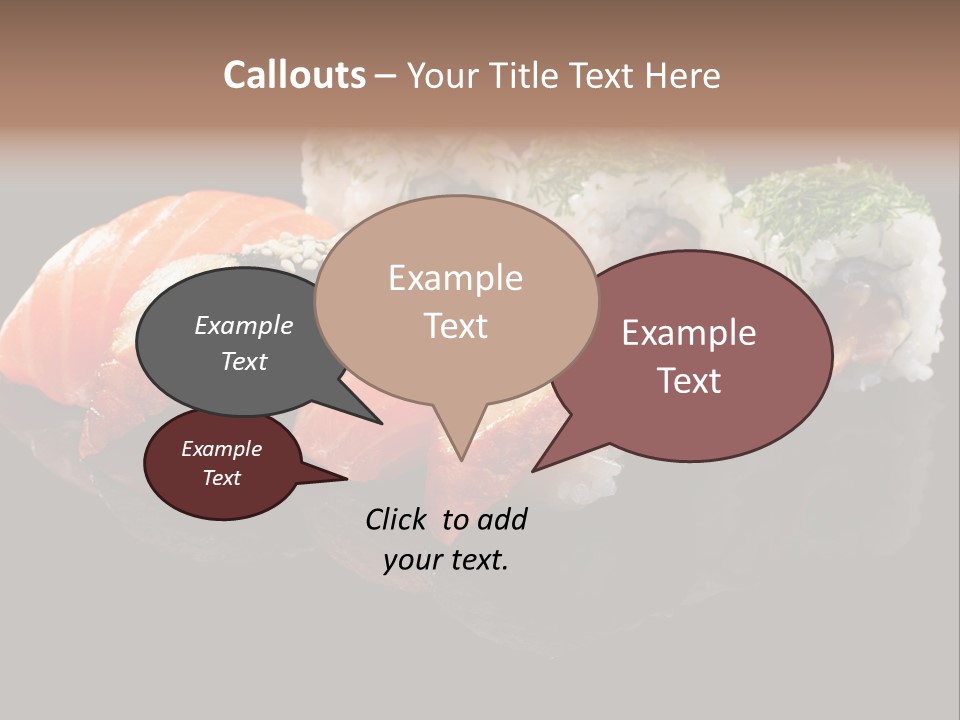 Callouts – Your Title Text Here

Example Text

Example Text

Example Text

Example Text

Click to add your text.